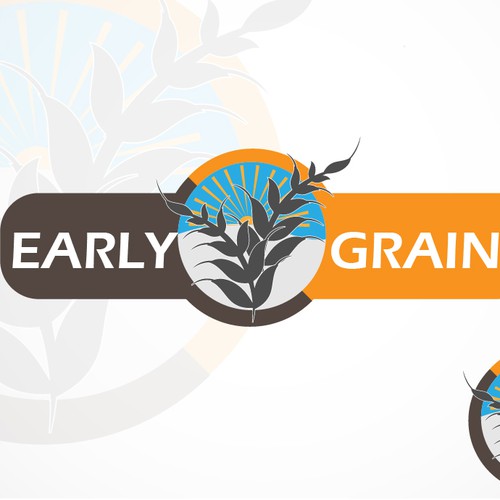 EARLY GRAIN